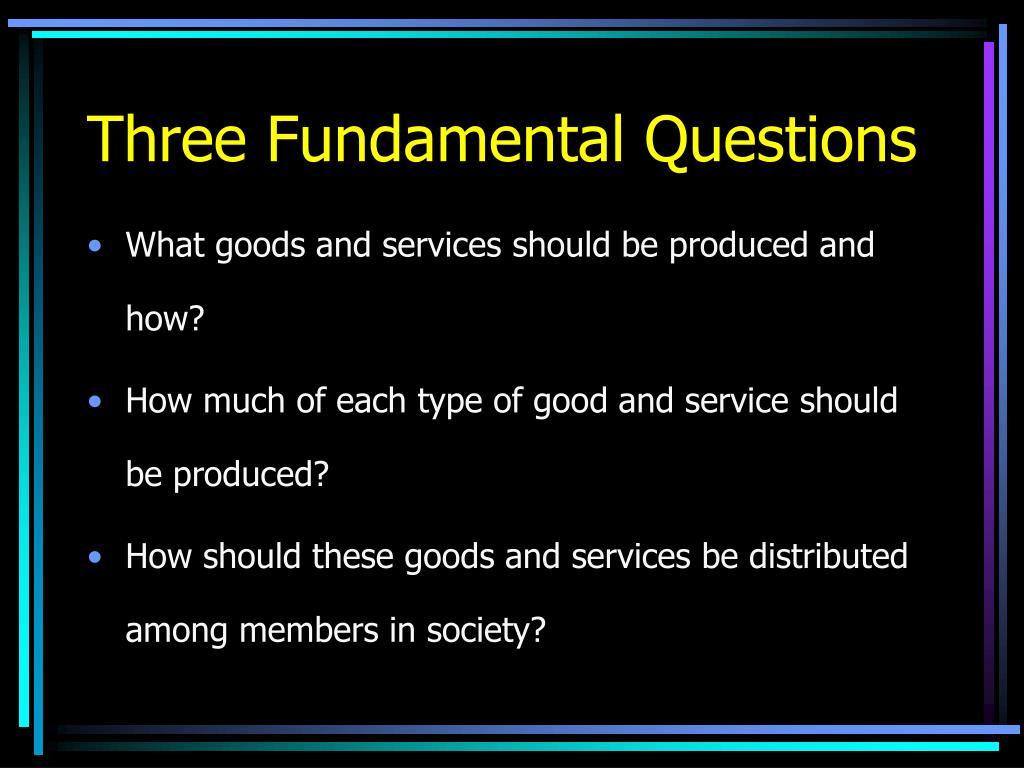 Three Fundamental Questions

• What goods and services should be produced and how?

• How much of each type of good and service should be produced?

• How should these goods and services be distributed among members in society?